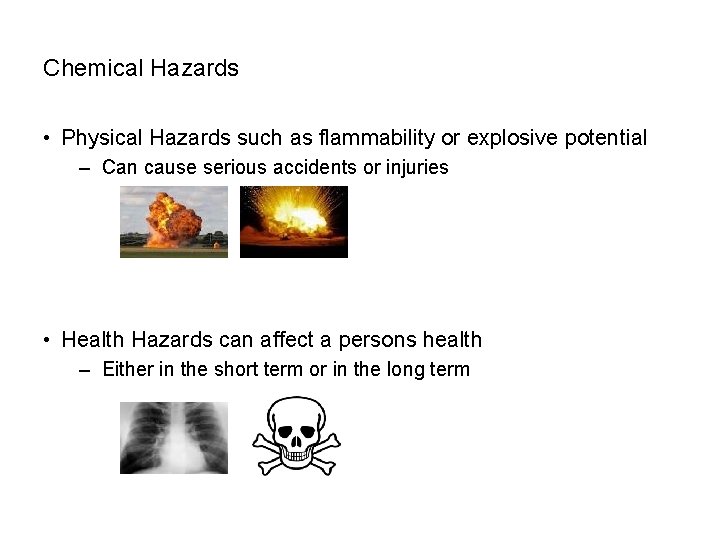 Chemical Hazards

• Physical Hazards such as flammability or explosive potential
– Can cause serious accidents or injuries

• Health Hazards can affect a persons health
– Either in the short term or in the long term